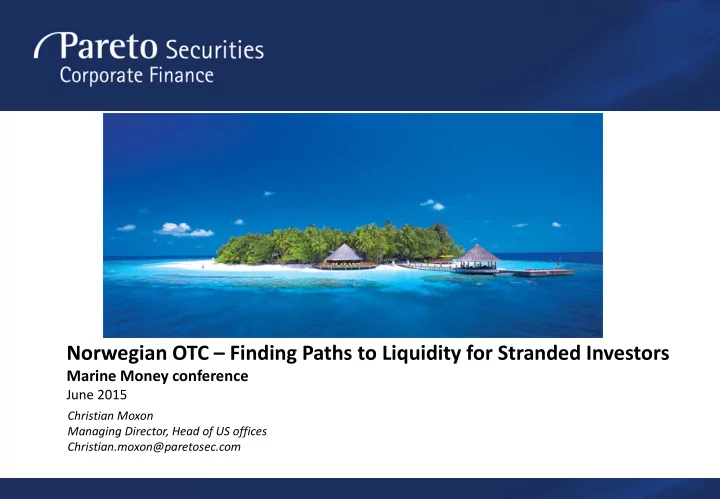 Pareto Securities
Corporate Finance

Norwegian OTC – Finding Paths to Liquidity for Stranded Investors
Marine Money conference
June 2015

Christian Moxon
Managing Director, Head of US offices
Christian.moxon@paretosec.com